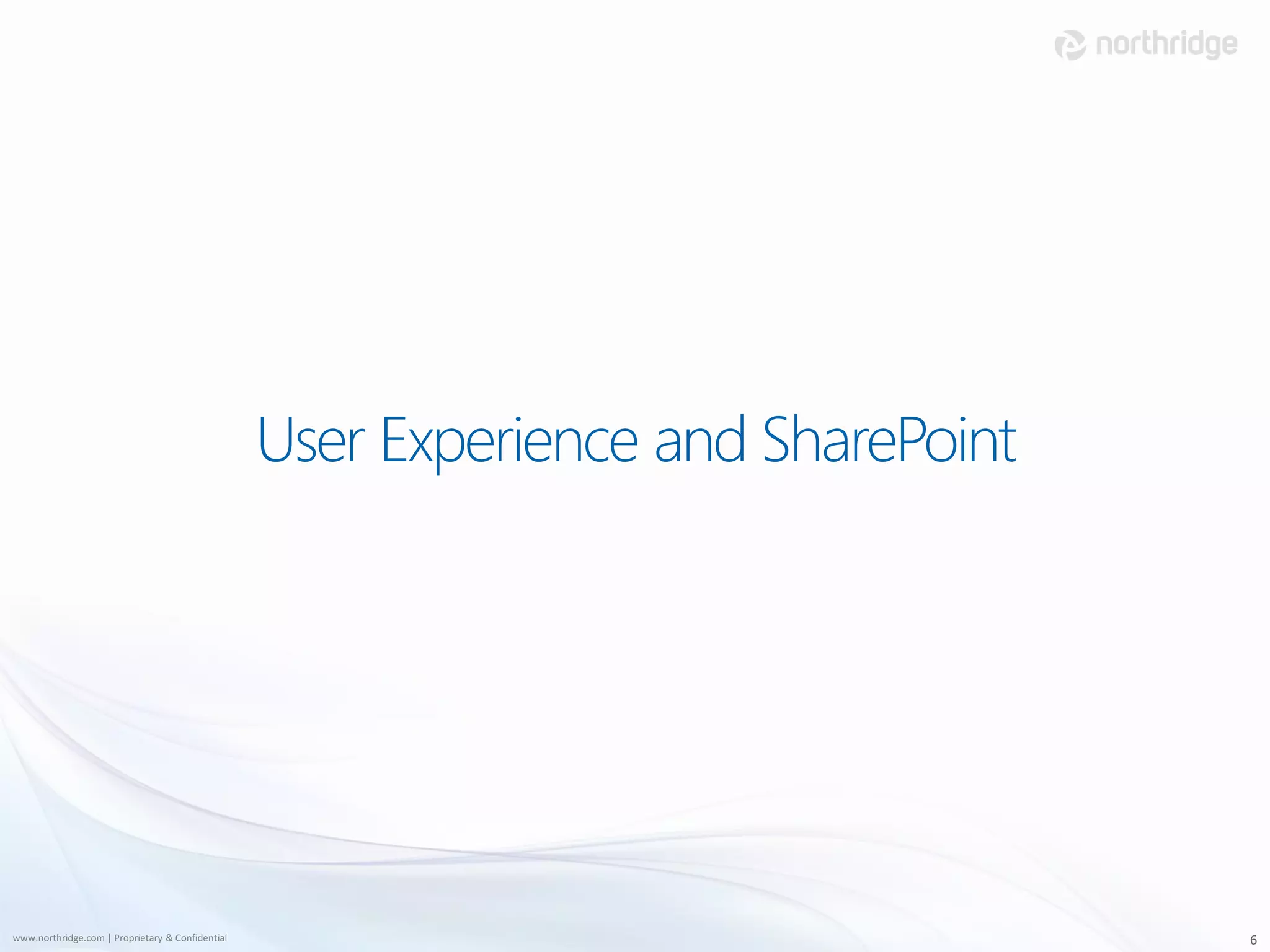 northridge

User Experience and SharePoint

www.northridge.com | Proprietary & Confidential

6